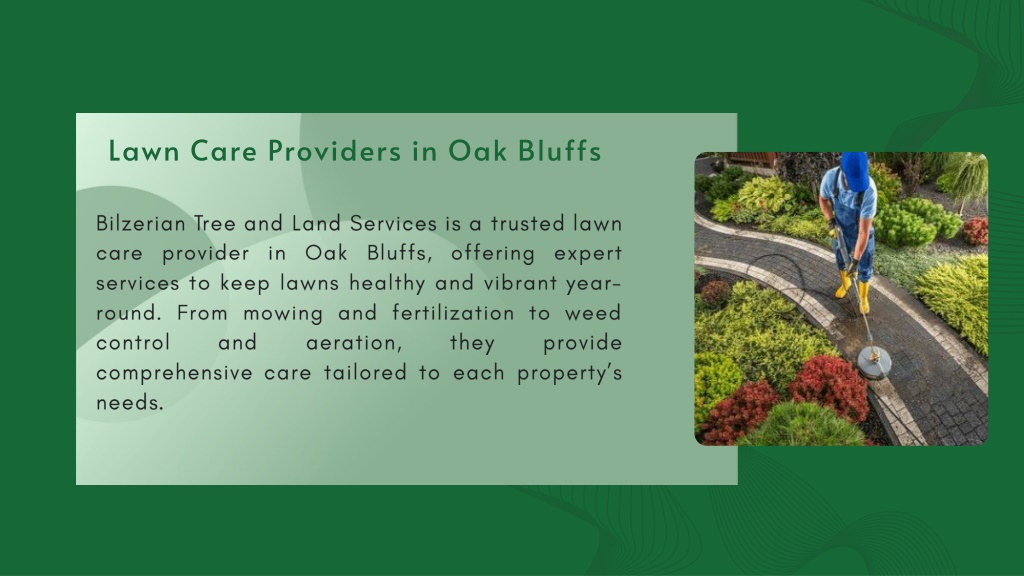 Lawn Care Providers in Oak Bluffs

Bilzerian Tree and Land Services is a trusted lawn care provider in Oak Bluffs, offering expert services to keep lawns healthy and vibrant year-round. From mowing and fertilization to weed control and aeration, they provide comprehensive care tailored to each property's needs.